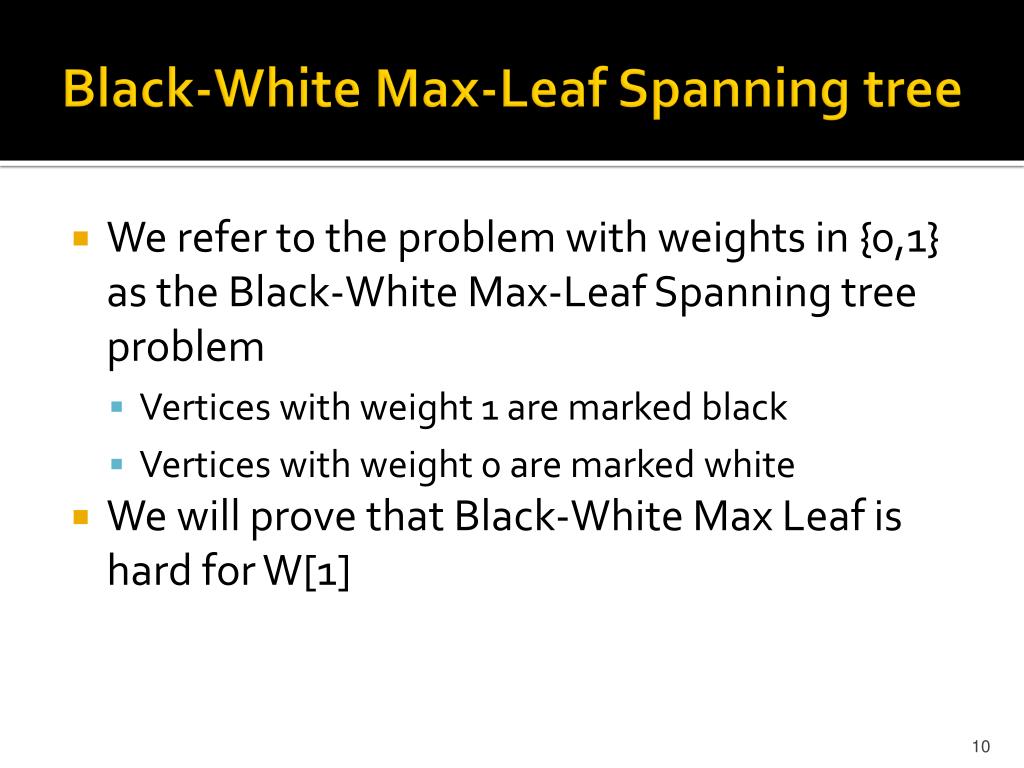 Black-White Max-Leaf Spanning tree

We refer to the problem with weights in {0,1} as the Black-White Max-Leaf Spanning tree problem

Vertices with weight 1 are marked black

Vertices with weight 0 are marked white

We will prove that Black-White Max Leaf is hard for W[1]

10